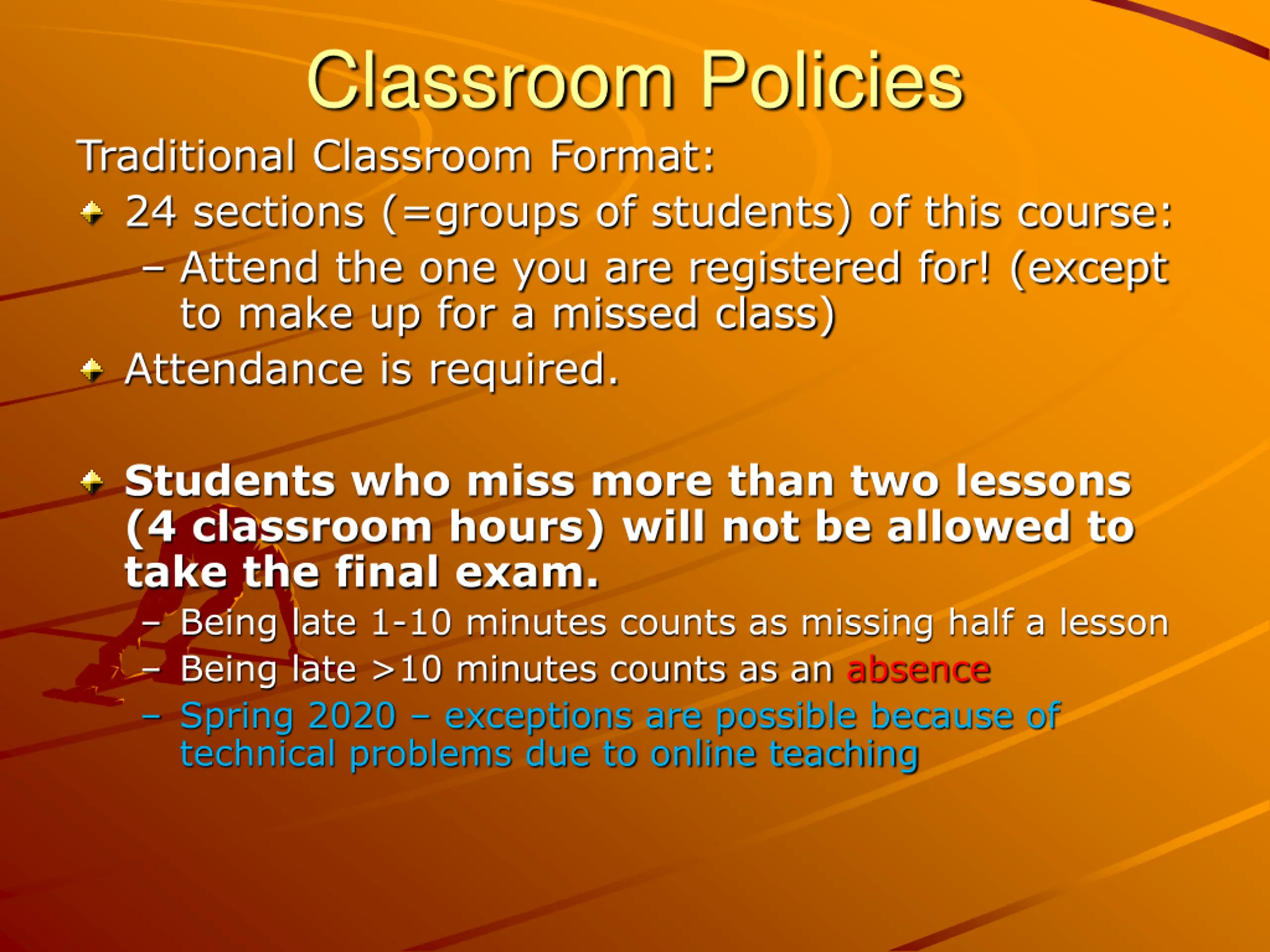 Classroom Policies

Traditional Classroom Format:

24 sections (=groups of students) of this course:
– Attend the one you are registered for! (except to make up for a missed class)

Attendance is required.

Students who miss more than two lessons (4 classroom hours) will not be allowed to take the final exam.
– Being late 1-10 minutes counts as missing half a lesson
– Being late >10 minutes counts as an absence
– Spring 2020 – exceptions are possible because of technical problems due to online teaching